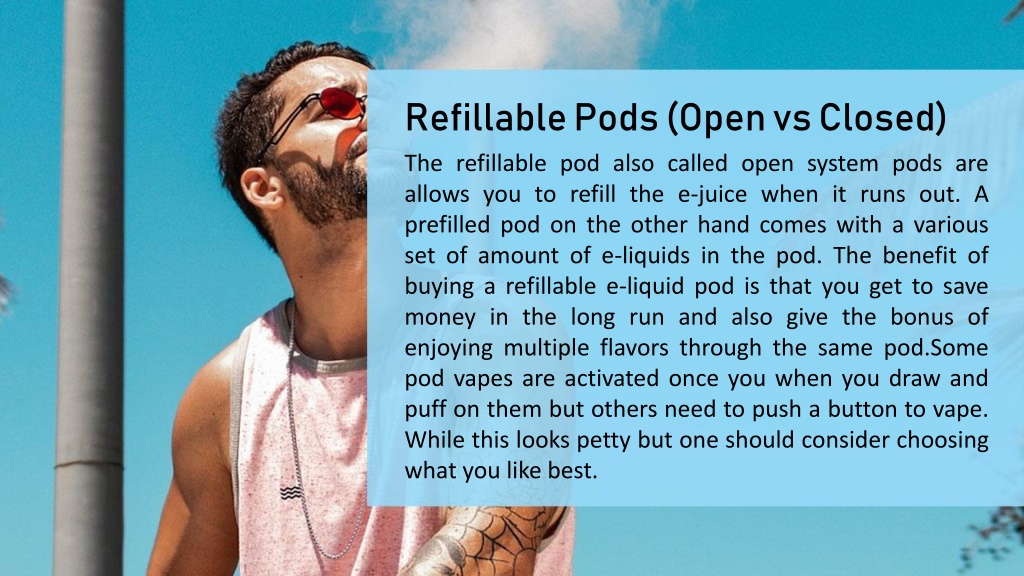 Refillable Pods (Open vs Closed)

The refillable pod also called open system pods are allows you to refill the e-juice when it runs out. A prefilled pod on the other hand comes with a various set of amount of e-liquids in the pod. The benefit of buying a refillable e-liquid pod is that you get to save money in the long run and also give the bonus of enjoying multiple flavors through the same pod.Some pod vapes are activated once you when you draw and puff on them but others need to push a button to vape. While this looks petty but one should consider choosing what you like best.